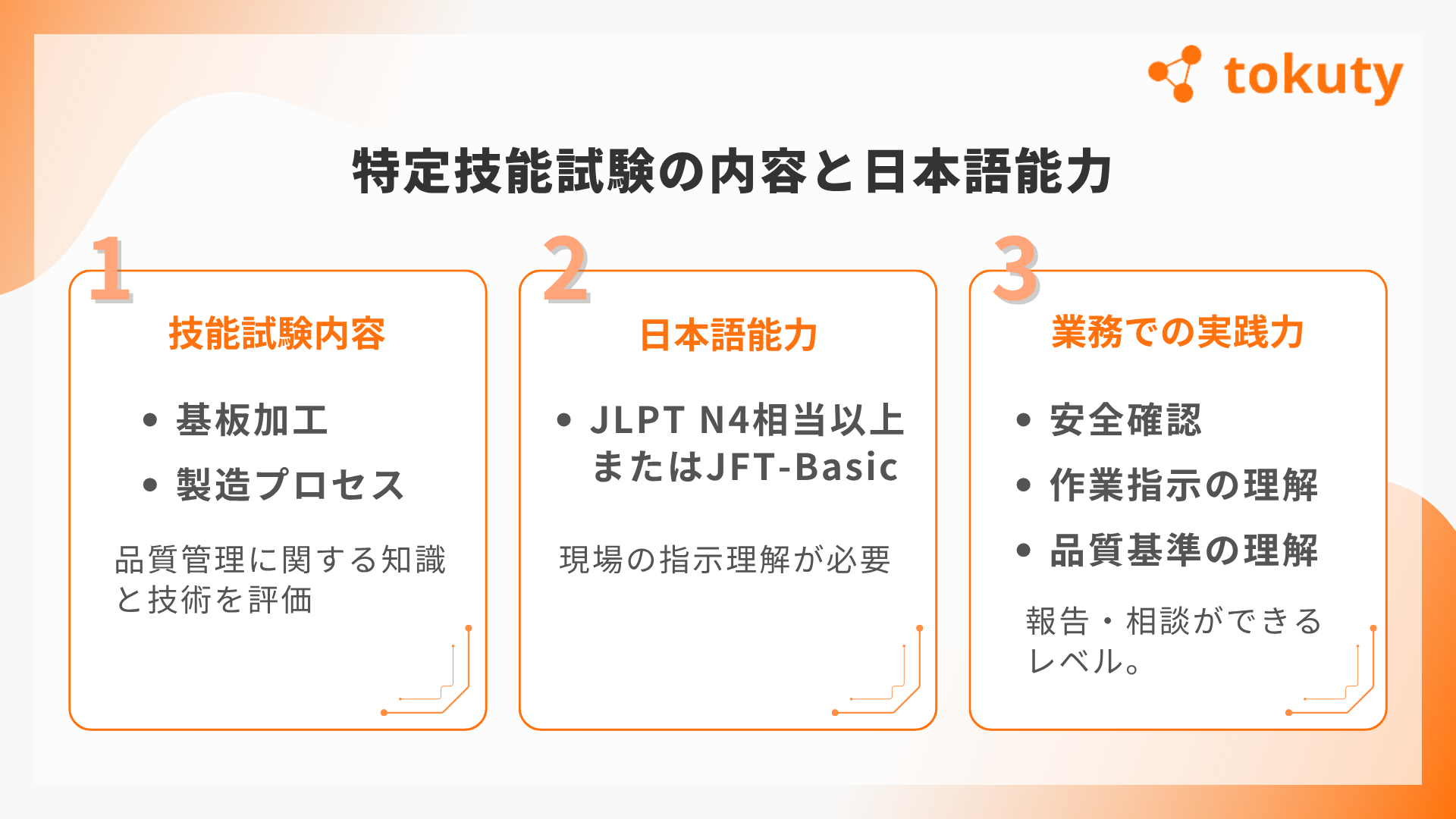 tokuty

特定技能試験の内容と日本語能力

1
技能試験内容

• 基板加工
• 製造プロセス

品質管理に関する知識と技術を評価

2
日本語能力

• JLPT N4相当以上またはJFT-Basic

現場の指示理解が必要

3
業務での実践力

• 安全確認
• 作業指示の理解
• 品質基準の理解

報告・相談ができるレベル。